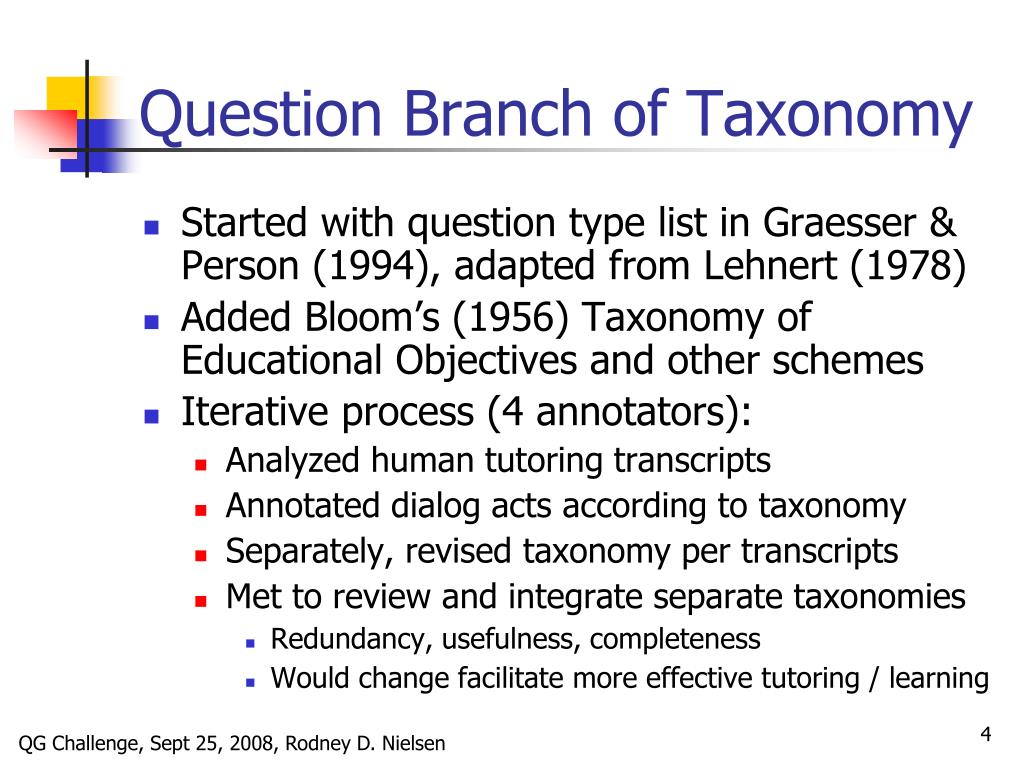 Question Branch of Taxonomy

- Started with question type list in Graesser & Person (1994), adapted from Lehnert (1978)
- Added Bloom's (1956) Taxonomy of Educational Objectives and other schemes
- Iterative process (4 annotators):
  - Analyzed human tutoring transcripts
  - Annotated dialog acts according to taxonomy
  - Separately, revised taxonomy per transcripts
  - Met to review and integrate separate taxonomies
    - Redundancy, usefulness, completeness
    - Would change facilitate more effective tutoring / learning

QG Challenge, Sept 25, 2008, Rodney D. Nielsen

4